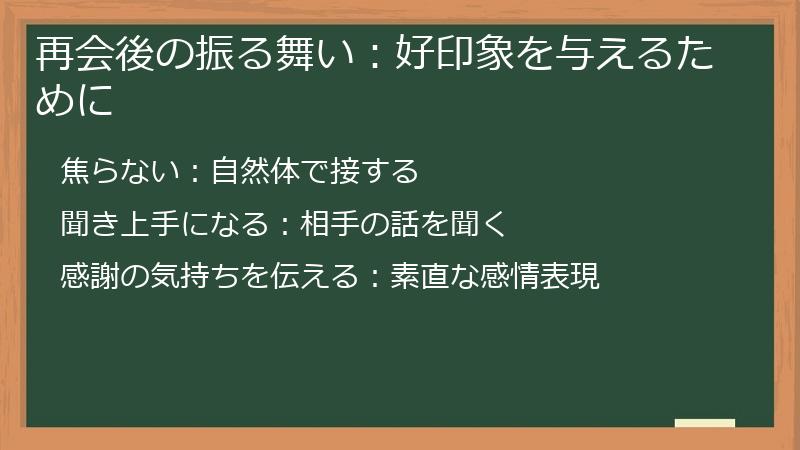 再会後の振る舞い：好印象を与えるために

焦らない：自然体で接する

聞き上手になる：相手の話を聞く

感謝の気持ちを伝える：素直な感情表現